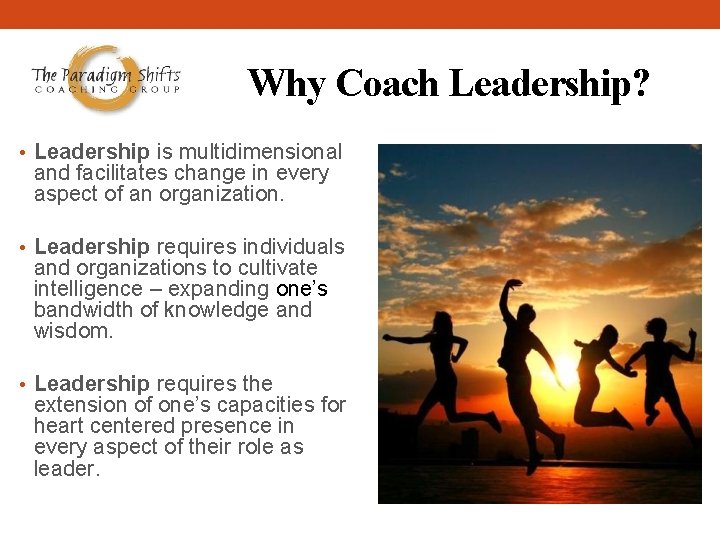 The Paradigm Shifts
COACHING GROUP

Why Coach Leadership?

• Leadership is multidimensional and facilitates change in every aspect of an organization.

• Leadership requires individuals and organizations to cultivate intelligence – expanding one's bandwidth of knowledge and wisdom.

• Leadership requires the extension of one's capacities for heart centered presence in every aspect of their role as leader.